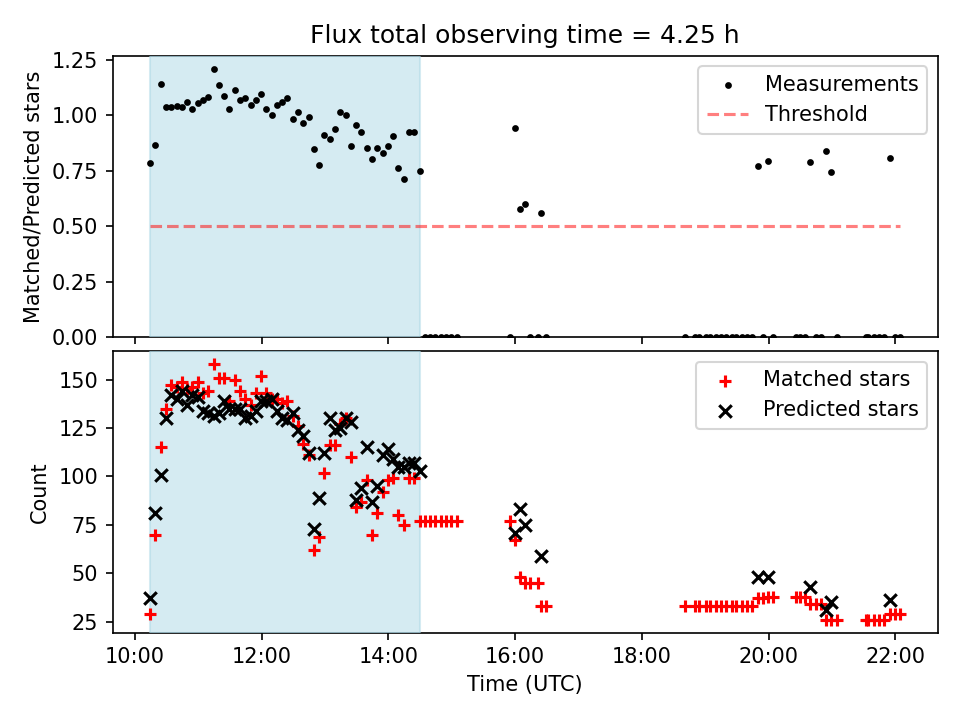 Flux total observing time = 4.25 h

Matched/Predicted stars

1.25
1.00
0.75
0.50
0.25
0.00

Measurements
Threshold

Count

150
125
100
75
50
25

Matched stars
Predicted stars

10:00
12:00
14:00
16:00
18:00
20:00
22:00

Time (UTC)